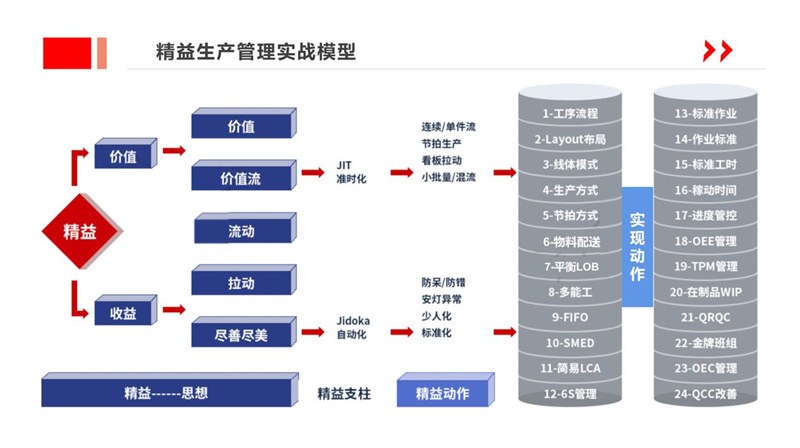 精益生产管理实战模型

精益

价值

收益

价值

价值流

流动

拉动

尽善尽美

JIT
准时化

Jidoka
自动化

连续/单件流
节拍生产
看板拉动
小批量/混流

防呆/防错
安灯异常
少人化
标准化

1-工序流程
2-Layout布局
3-线体模式
4-生产方式
5-节拍方式
6-物料配送
7-平衡LOB
8-多能工
9-FIFO
10-SMED
11-简易LCA
12-6S管理

实现动作

13-标准作业
14-作业标准
15-标准工时
16-稼动时间
17-进度管控
18-OEE管理
19-TPM管理
20-在制品WIP
21-QRQC
22-金牌班组
23-OEC管理
24-QCC改善

精益------思想

精益支柱

精益动作